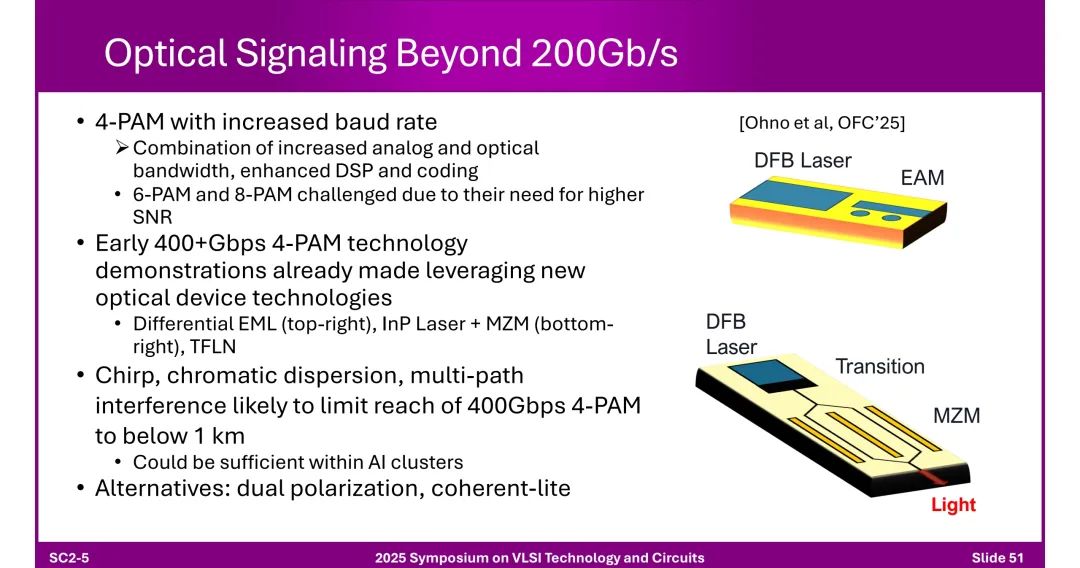 Optical Signaling Beyond 200Gb/s

• 4-PAM with increased baud rate
➢ Combination of increased analog and optical bandwidth, enhanced DSP and coding
• 6-PAM and 8-PAM challenged due to their need for higher SNR
• Early 400+Gbps 4-PAM technology demonstrations already made leveraging new optical device technologies
• Differential EML (top-right), InP Laser + MZM (bottom-right), TFLN
• Chirp, chromatic dispersion, multi-path interference likely to limit reach of 400Gbps 4-PAM to below 1 km
• Could be sufficient within AI clusters
• Alternatives: dual polarization, coherent-lite

[Ohno et al, OFC'25]

DFB Laser

EAM

DFB Laser

Transition

MZM

Light

SC2-5

2025 Symposium on VLSI Technology and Circuits

Slide 51